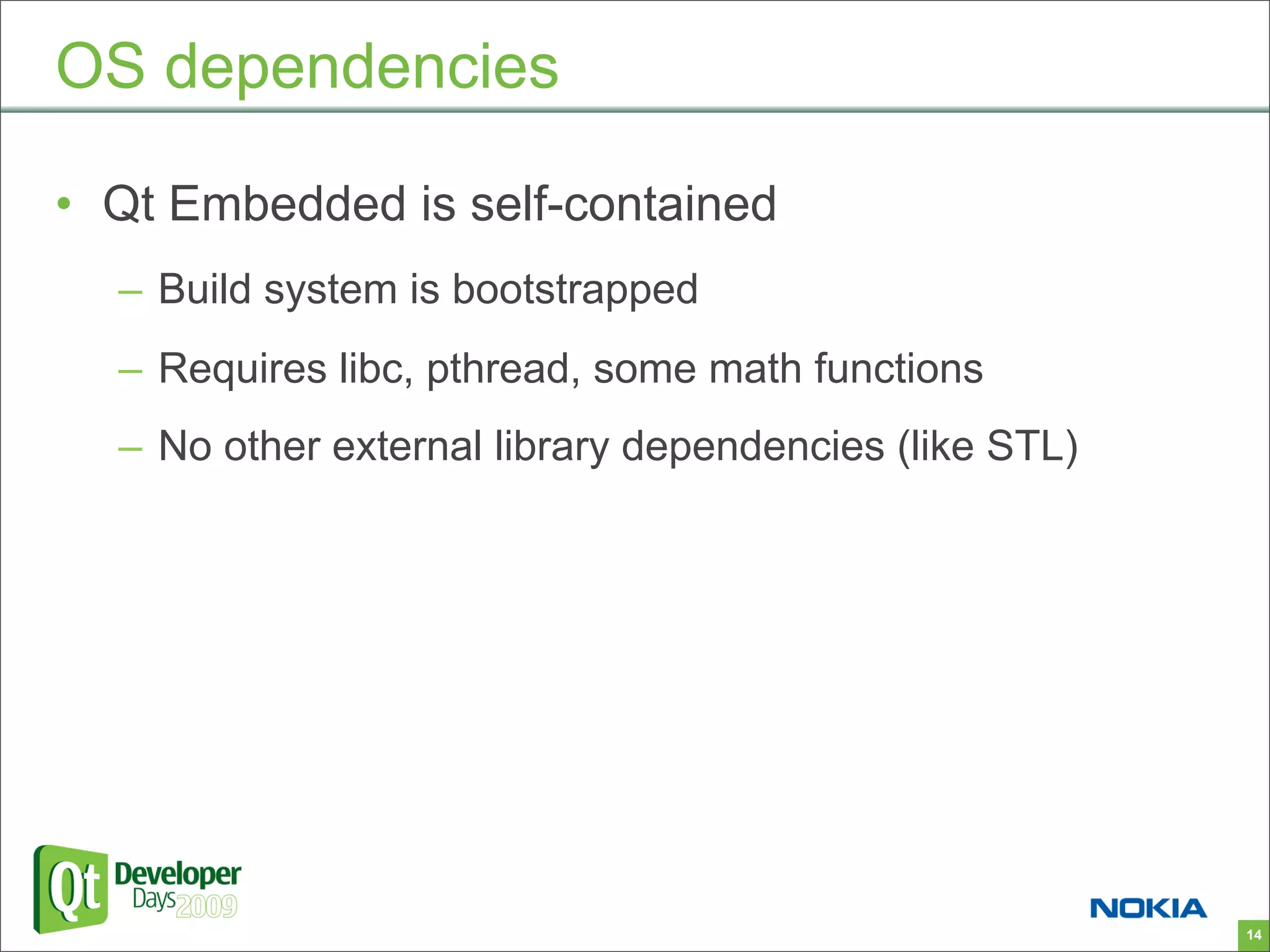 OS dependencies

• Qt Embedded is self-contained

– Build system is bootstrapped

– Requires libc, pthread, some math functions

– No other external library dependencies (like STL)

Qt Developer Days 2009

NOKIA

14